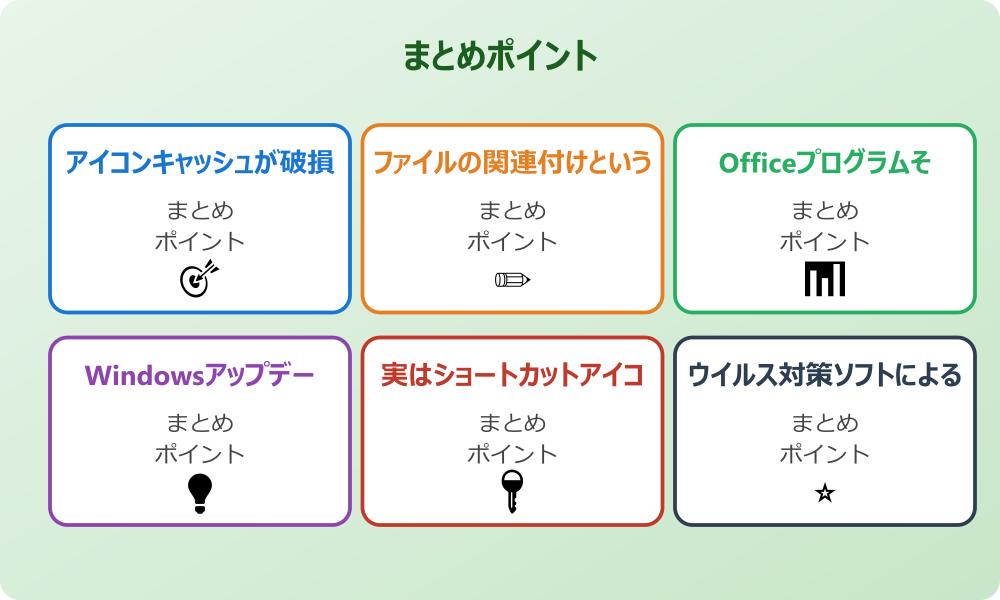 まとめポイント

アイコンキャッシュが破損

まとめ
ポイント

ファイルの関連付けという

まとめ
ポイント

Officeプログラムそ

まとめ
ポイント

Windowsアップデー

まとめ
ポイント

実はショートカットアイコ

まとめ
ポイント

ウイルス対策ソフトによる

まとめ
ポイント

☆